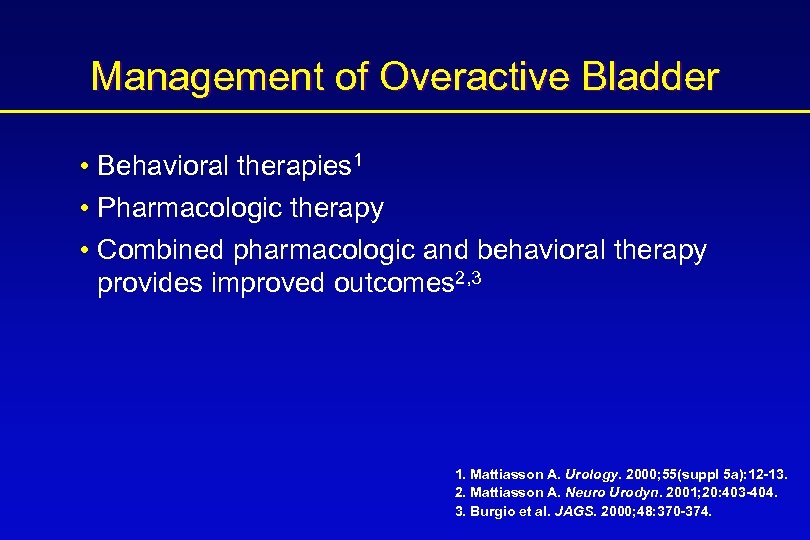 Management of Overactive Bladder

• Behavioral therapies$^1$
• Pharmacologic therapy
• Combined pharmacologic and behavioral therapy provides improved outcomes$^{2,3}$

1. Mattiasson A. Urology. 2000;55(suppl 5a):12-13.
2. Mattiasson A. Neuro Urodyn. 2001;20:403-404.
3. Burgio et al. JAGS. 2000;48:370-374.